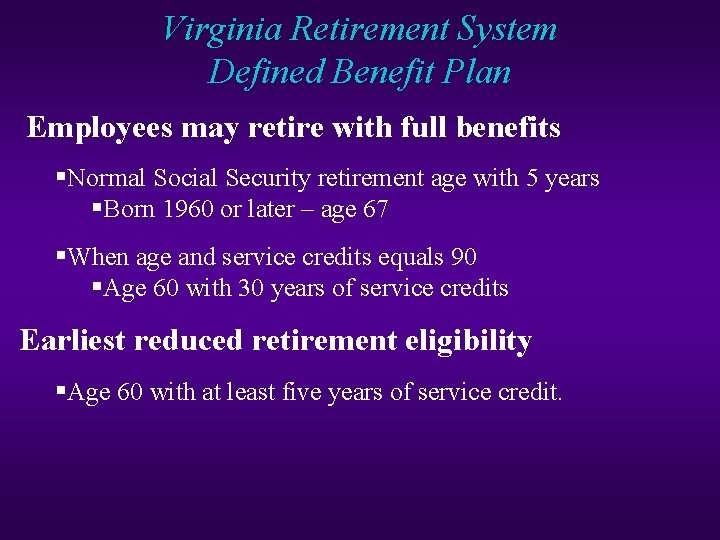 Virginia Retirement System
Defined Benefit Plan

Employees may retire with full benefits

▪Normal Social Security retirement age with 5 years
▪Born 1960 or later – age 67

▪When age and service credits equals 90
▪Age 60 with 30 years of service credits

Earliest reduced retirement eligibility

▪Age 60 with at least five years of service credit.